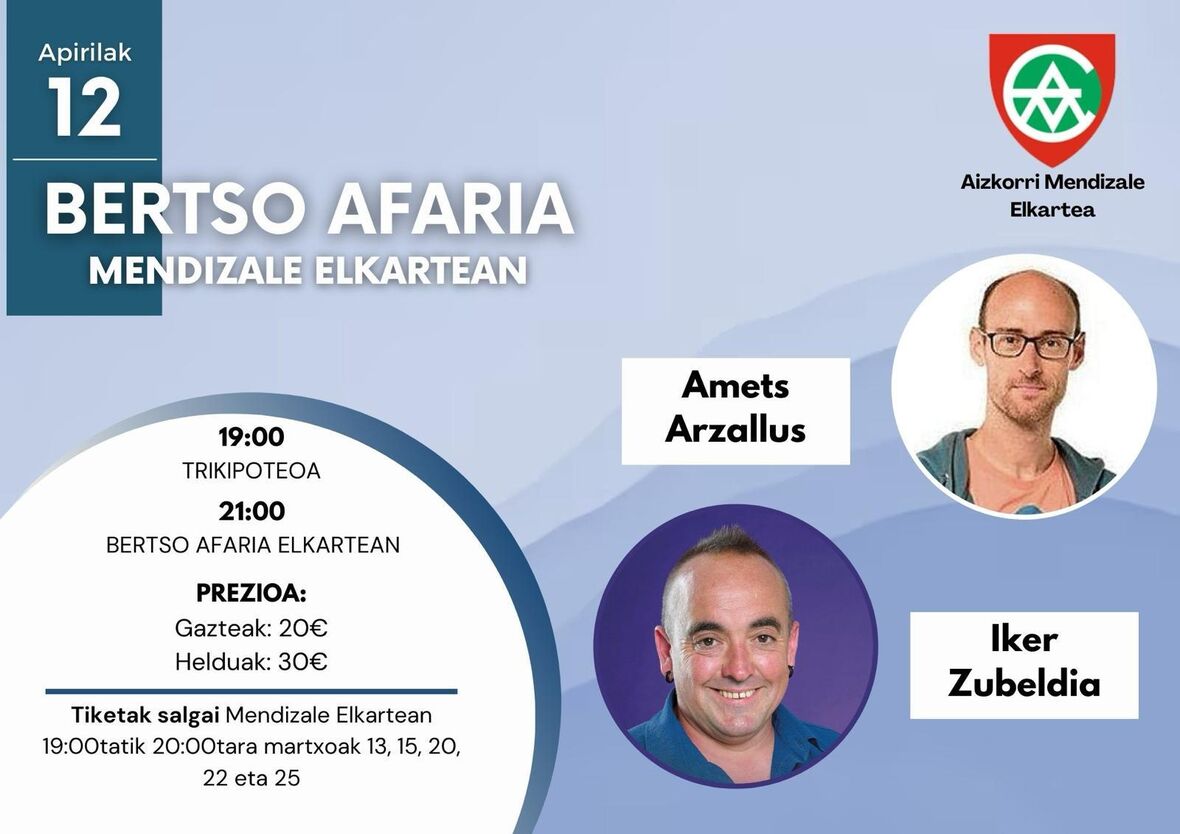 Apirilak
12

BERTSO AFARIA
MENDIZALE ELKARTEAN

Aizkorri Mendizale Elkartea

Amets Arzallus

Iker Zubeldia

19:00
TRIKIPOTEOA
21:00
BERTSO AFARIA ELKARTEAN

PREZIOA:
Gazteak: 20€
Helduak: 30€

Tiketak salgai Mendizale Elkartean 19:00tatik 20:00tara martxoak 13, 15, 20, 22 eta 25